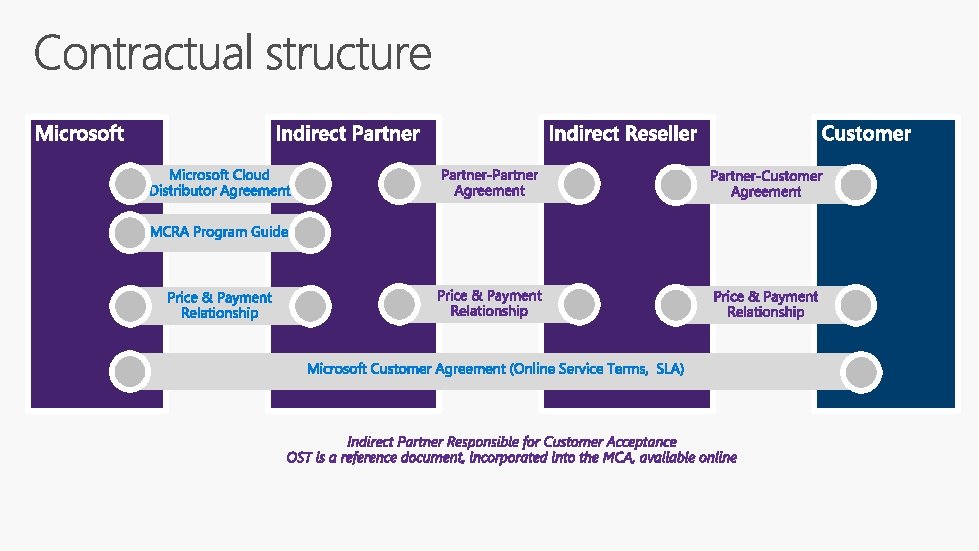 Contractual structure

Microsoft

Indirect Partner

Indirect Reseller

Customer

Microsoft Cloud Distributor Agreement

Partner-Partner Agreement

Partner-Customer Agreement

MCRA Program Guide

Price & Payment Relationship

Price & Payment Relationship

Price & Payment Relationship

Microsoft Customer Agreement (Online Service Terms, SLA)

Indirect Partner Responsible for Customer Acceptance
OST is a reference document, incorporated into the MCA, available online